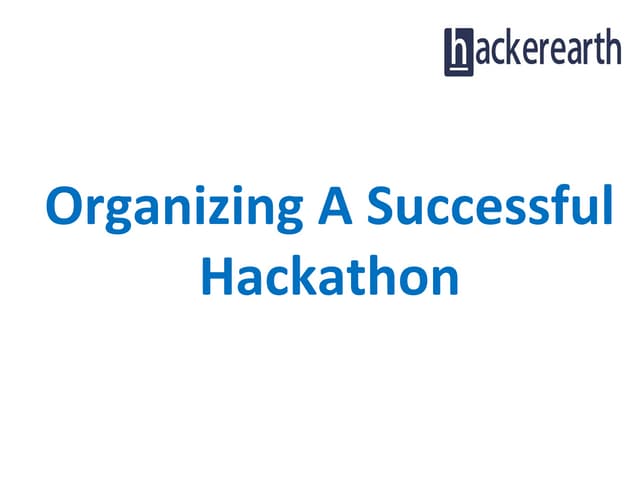 hackerearth

Organizing A Successful Hackathon